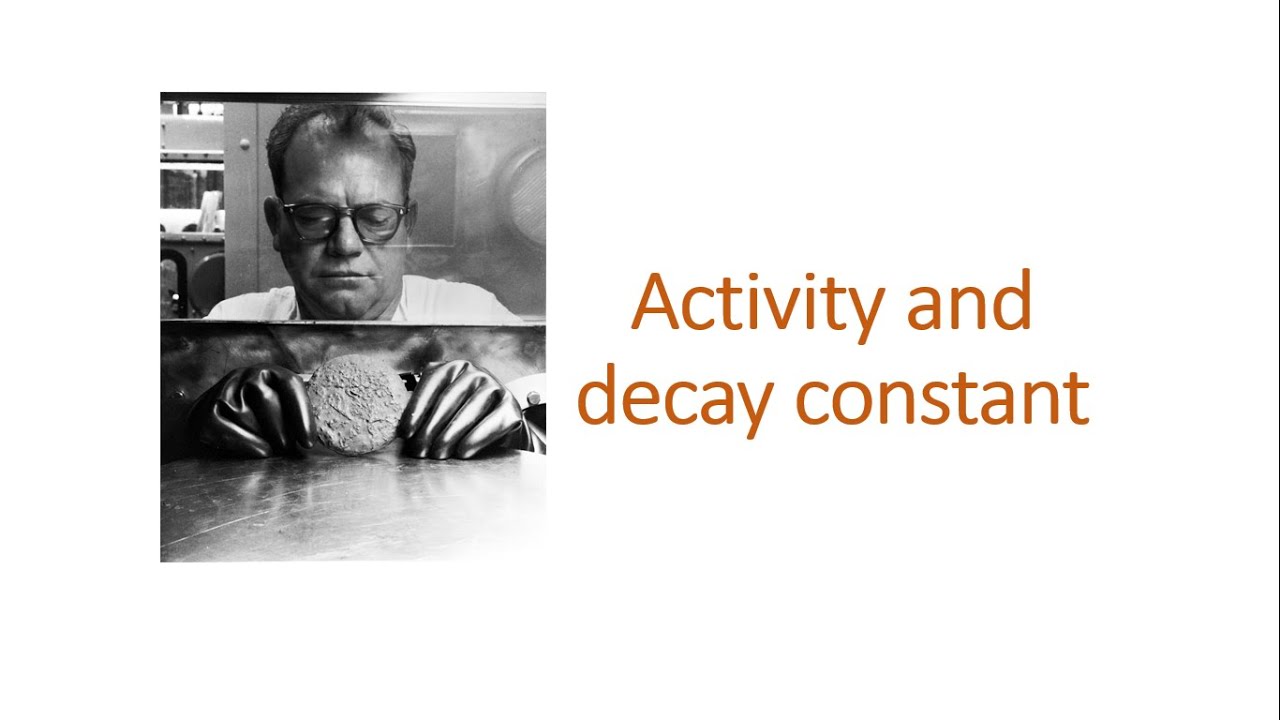 Activity and decay constant